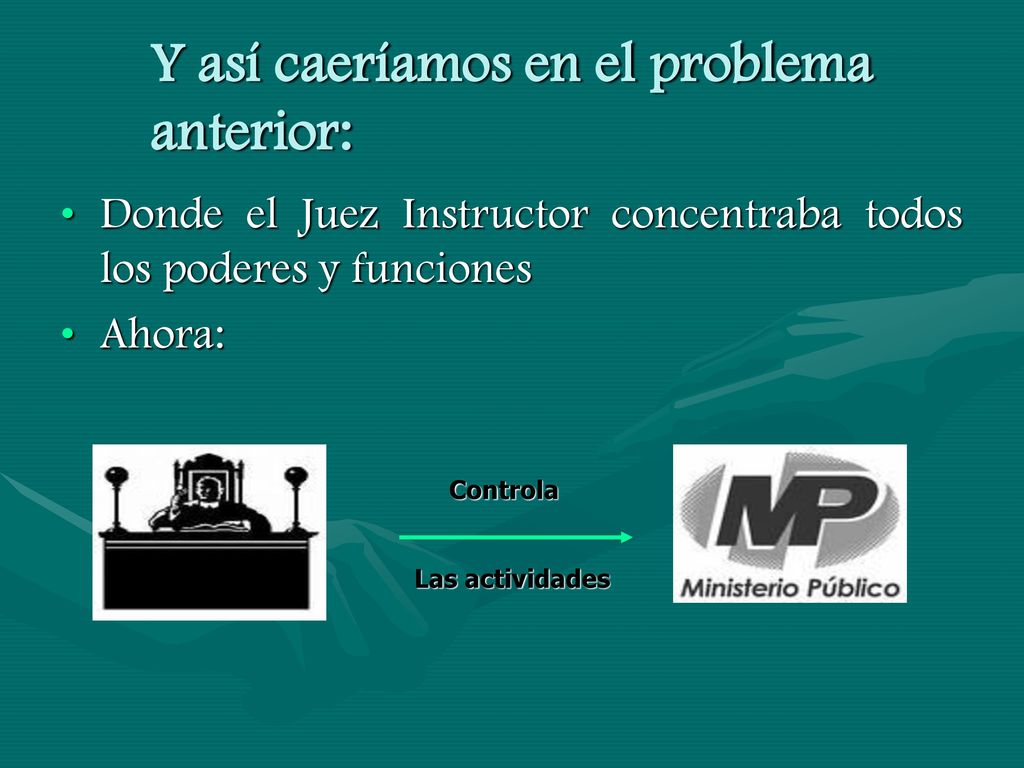 Y así caeríamos en el problema anterior:

• Donde el Juez Instructor concentraba todos los poderes y funciones
• Ahora:

Controla

Las actividades

MP
Ministerio Público